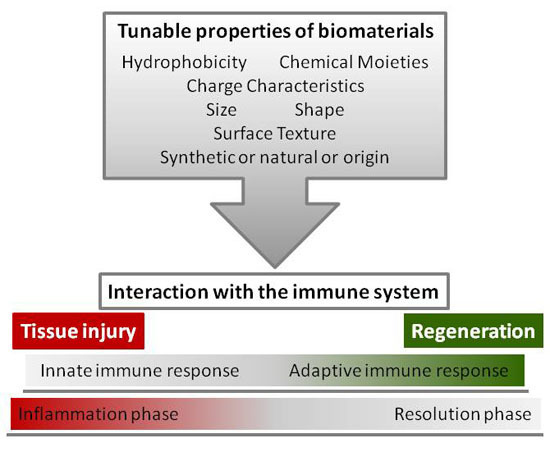 Tunable properties of biomaterials

Hydrophobicity Chemical Moieties

Charge Characteristics

Size Shape

Surface Texture

Synthetic or natural or origin

Interaction with the immune system

Tissue injury

Regeneration

Innate immune response

Adaptive immune response

Inflammation phase

Resolution phase